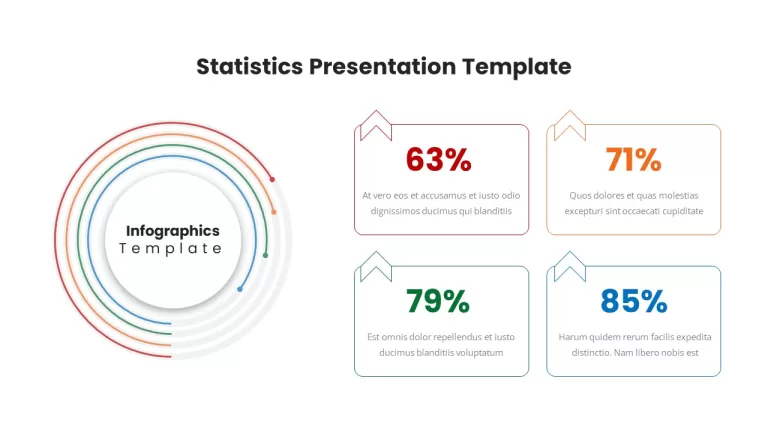 Statistics Presentation Template

Infographics
Template

63%

At vero eos et accusamus et iusto odio dignissimos ducimus qui blanditiis

71%

Quos dolores et quas molestias excepturi sint occaecati cupiditate

79%

Est omnis dolor repellendus et iusto ducimus blanditiis voluptatum

85%

Harum quidem rerum facilis expedita distinctio. Nam libero nobis est